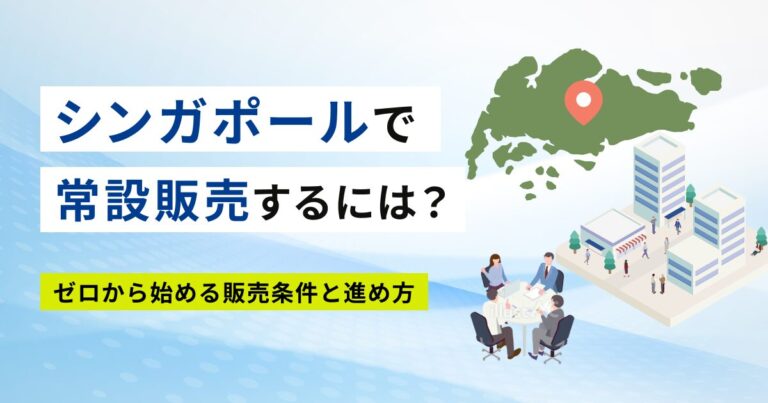 シンガポールで
常設販売するには？

ゼロから始める販売条件と進め方